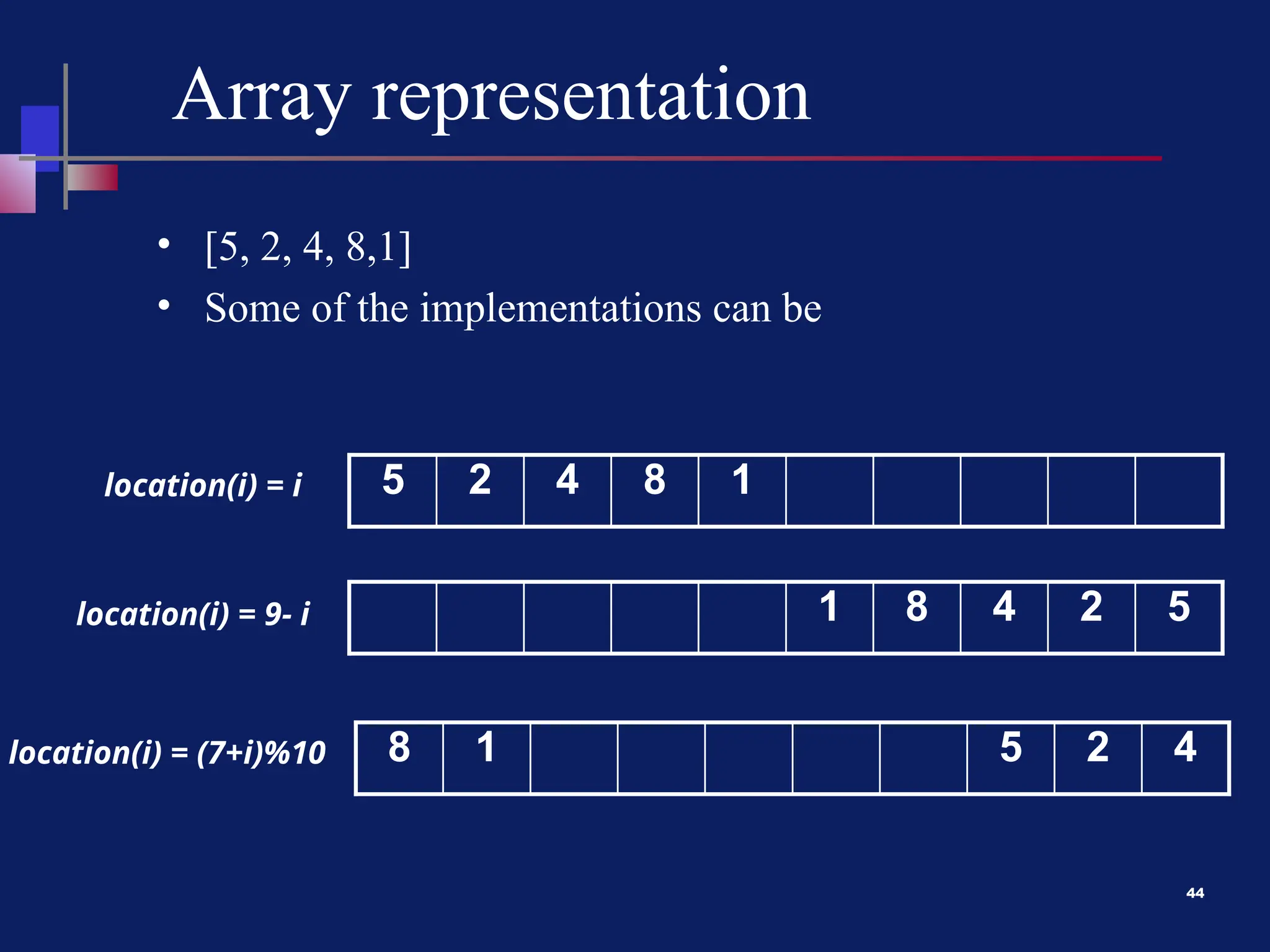 Array representation

• [5, 2, 4, 8,1]
• Some of the implementations can be

location(i) = i

| 5 | 2 | 4 | 8 | 1 |  |  |  |  |  |
|---|---|---|---|---|---|---|---|---|---|

location(i) = 9- i

|  |  |  |  |  | 1 | 8 | 4 | 2 | 5 |
|---|---|---|---|---|---|---|---|---|---|

location(i) = (7+i)%10

| 8 | 1 |  |  |  |  |  | 5 | 2 | 4 |
|---|---|---|---|---|---|---|---|---|---|

44